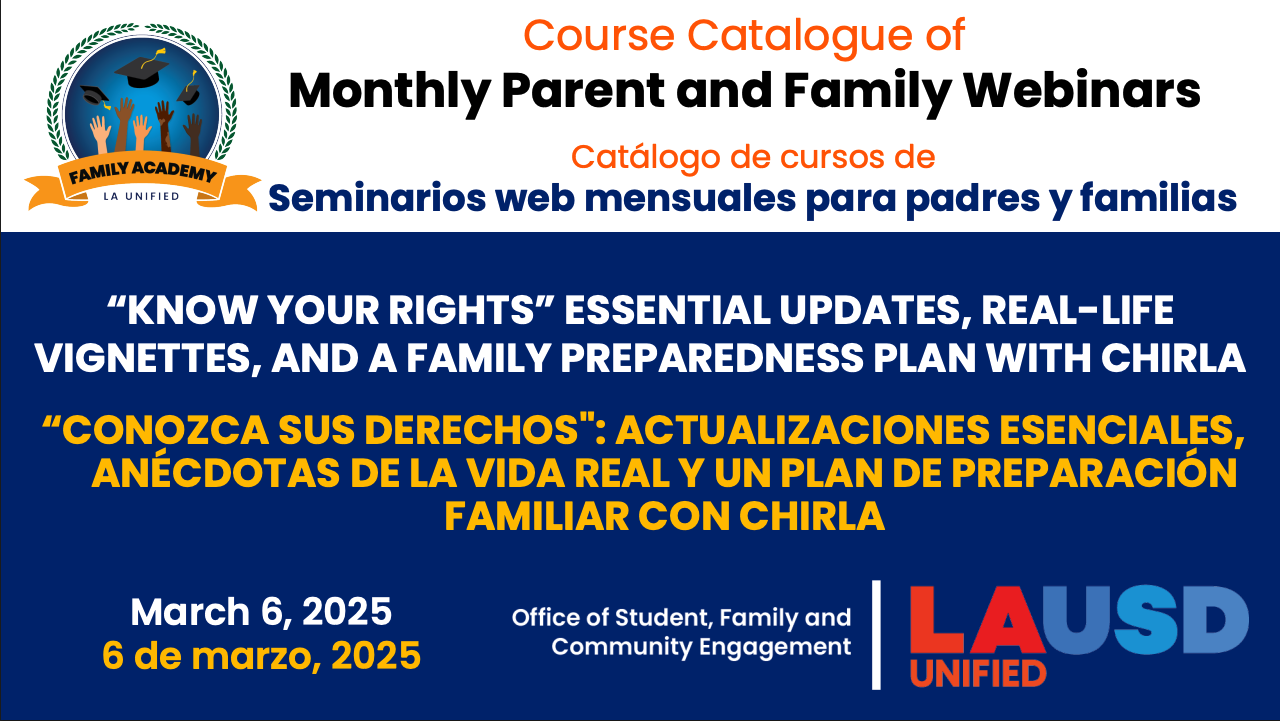 FAMILY ACADEMY
LA UNIFIED

Course Catalogue of
Monthly Parent and Family Webinars

Catálogo de cursos de
Seminarios web mensuales para padres y familias

“KNOW YOUR RIGHTS” ESSENTIAL UPDATES, REAL-LIFE VIGNETTES, AND A FAMILY PREPAREDNESS PLAN WITH CHIRLA

“CONOZCA SUS DERECHOS": ACTUALIZACIONES ESENCIALES, ANÉCDOTAS DE LA VIDA REAL Y UN PLAN DE PREPARACIÓN FAMILIAR CON CHIRLA

March 6, 2025
6 de marzo, 2025

Office of Student, Family and Community Engagement

LAUSD
UNIFIED